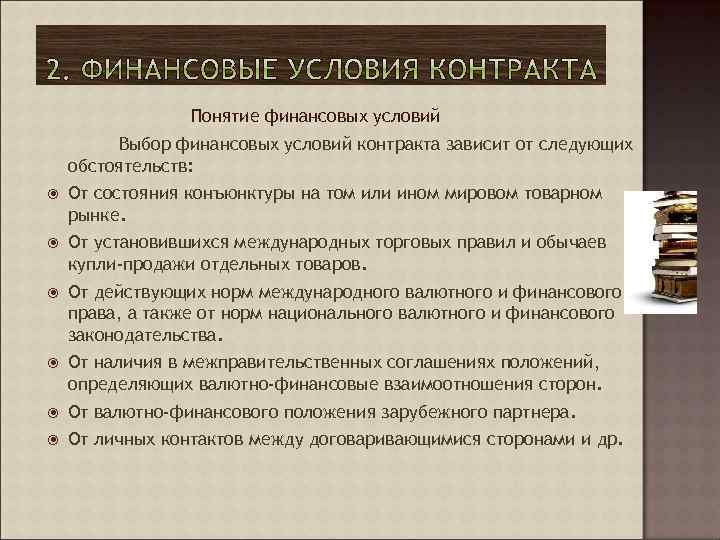 2. ФИНАНСОВЫЕ УСЛОВИЯ КОНТРАКТА

Понятие финансовых условий

Выбор финансовых условий контракта зависит от следующих обстоятельств:

От состояния конъюнктуры на том или ином мировом товарном рынке.

От установившихся международных торговых правил и обычаев купли-продажи отдельных товаров.

От действующих норм международного валютного и финансового права, а также от норм национального валютного и финансового законодательства.

От наличия в межправительственных соглашениях положений, определяющих валютно-финансовые взаимоотношения сторон.

От валютно-финансового положения зарубежного партнера.

От личных контактов между договаривающимися сторонами и др.